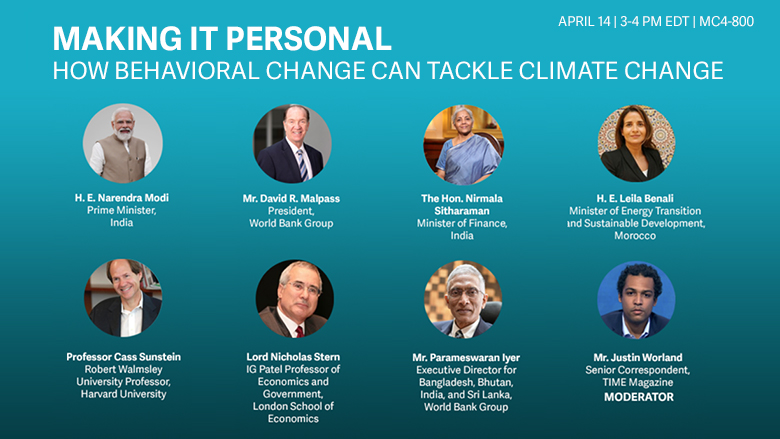 APRIL 14 | 3-4 PM EDT | MC4-800

MAKING IT PERSONAL
HOW BEHAVIORAL CHANGE CAN TACKLE CLIMATE CHANGE

H. E. Narendra Modi
Prime Minister,
India

Mr. David R. Malpass
President,
World Bank Group

The Hon. Nirmala Sitharaman
Minister of Finance,
India

H. E. Leila Benali
Minister of Energy Transition and Sustainable Development,
Morocco

Professor Cass Sunstein
Robert Walmsley University Professor,
Harvard University

Lord Nicholas Stern
IG Patel Professor of Economics and Government,
London School of Economics

Mr. Parameswaran Iyer
Executive Director for Bangladesh, Bhutan, India, and Sri Lanka,
World Bank Group

Mr. Justin Worland
Senior Correspondent,
TIME Magazine
MODERATOR